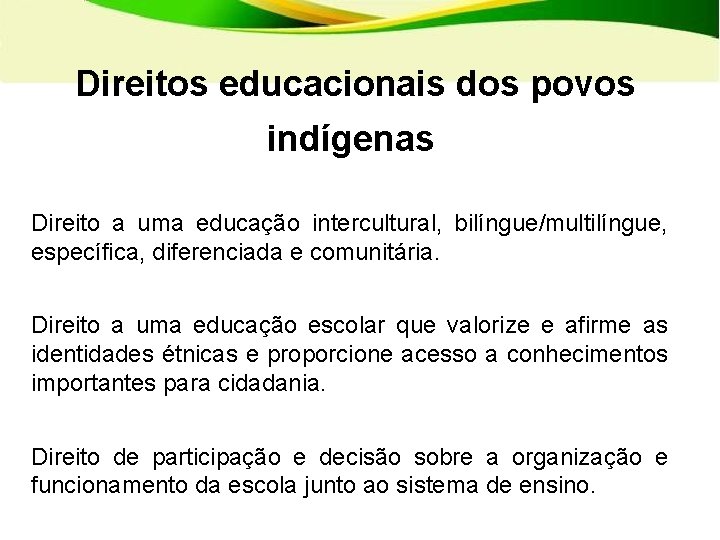 Direitos educacionais dos povos indígenas

Direito a uma educação intercultural, bilíngue/multilíngue, específica, diferenciada e comunitária.

Direito a uma educação escolar que valorize e afirme as identidades étnicas e proporcione acesso a conhecimentos importantes para cidadania.

Direito de participação e decisão sobre a organização e funcionamento da escola junto ao sistema de ensino.